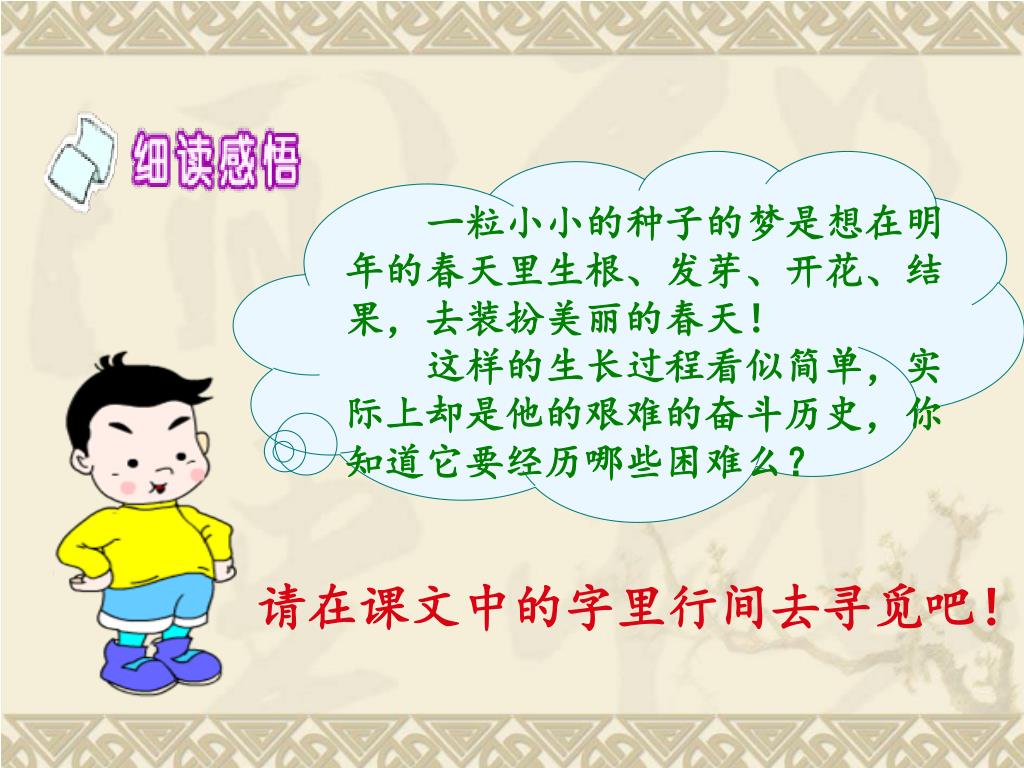 细读感悟

一粒小小的种子的梦是想在明年的春天里生根、发芽、开花、结果，去装扮美丽的春天！

这样的生长过程看似简单，实际上却是他的艰难的奋斗历史，你知道它要经历哪些困难么？

请在课文中的字里行间去寻觅吧！